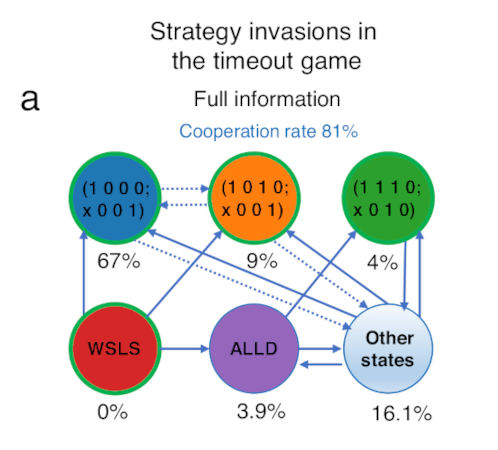 Strategy invasions in the timeout game

a

Full information

Cooperation rate 81%

(1 0 0 0; x 0 0 1)

(1 0 1 0; x 0 0 1)

(1 1 1 0; x 0 1 0)

67%

9%

4%

WSLS

ALLD

Other states

0%

3.9%

16.1%